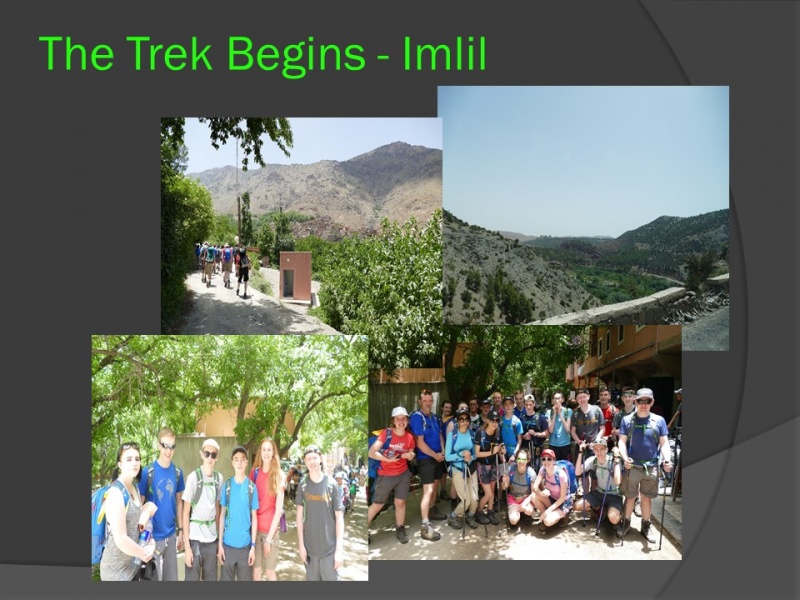 The Trek Begins - Imlil